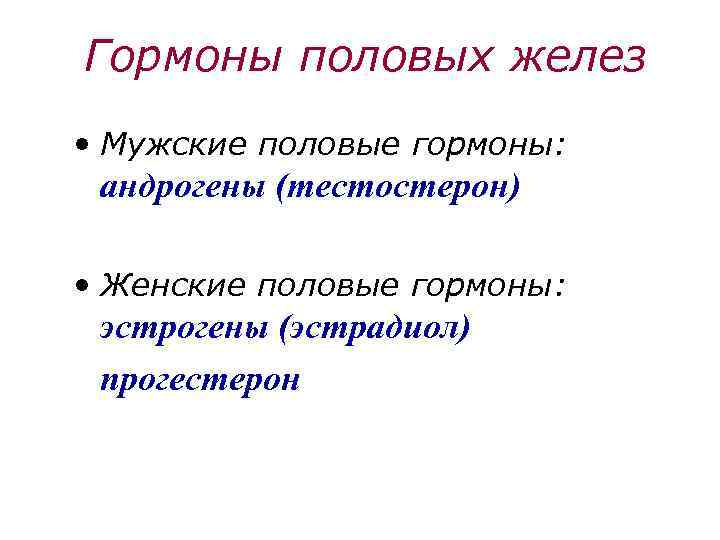 Гормоны половых желез

• Мужские половые гормоны: андрогены (тестостерон)

• Женские половые гормоны: эстрогены (эстрадиол) прогестерон